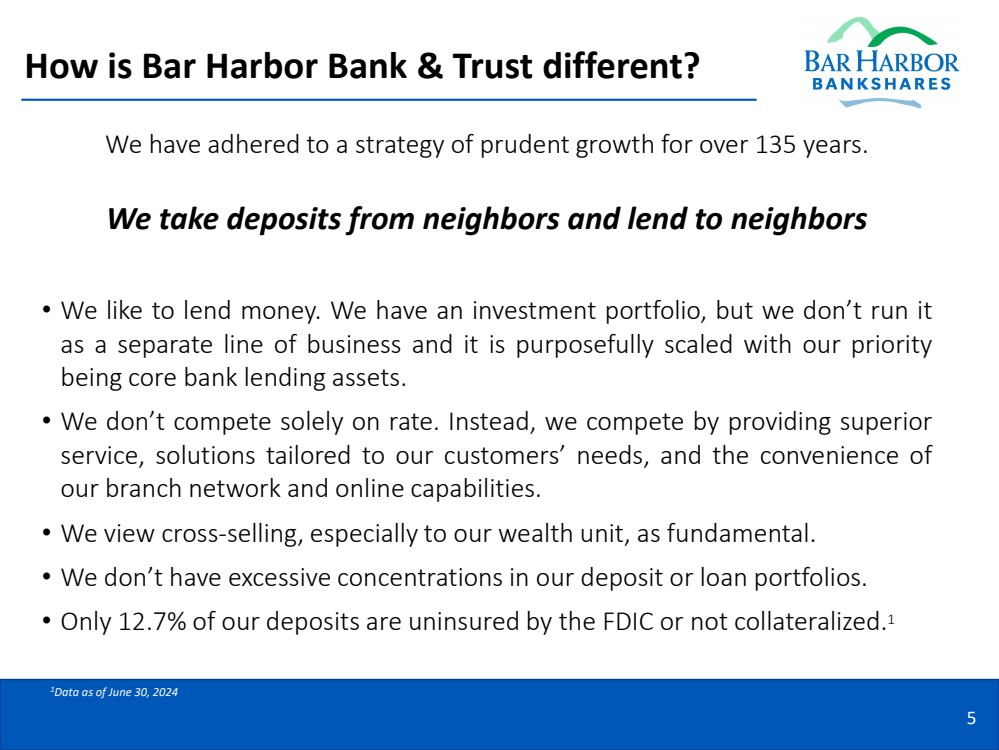 How is Bar Harbor Bank & Trust different?

BAR HARBOR
BANKSHARES

We have adhered to a strategy of prudent growth for over 135 years.

We take deposits from neighbors and lend to neighbors

• We like to lend money. We have an investment portfolio, but we don't run it as a separate line of business and it is purposefully scaled with our priority being core bank lending assets.

• We don't compete solely on rate. Instead, we compete by providing superior service, solutions tailored to our customers' needs, and the convenience of our branch network and online capabilities.

• We view cross-selling, especially to our wealth unit, as fundamental.

• We don't have excessive concentrations in our deposit or loan portfolios.

• Only 12.7% of our deposits are uninsured by the FDIC or not collateralized.$^1$

$^1$Data as of June 30, 2024

5